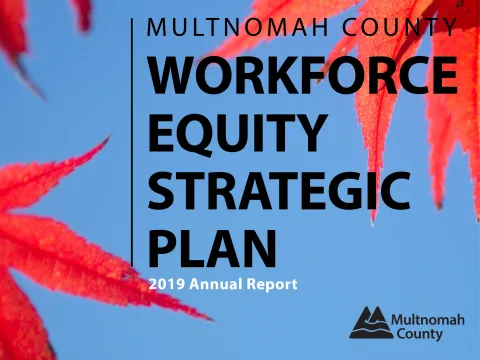 MULTNOMAH COUNTY
WORKFORCE EQUITY STRATEGIC PLAN
2019 Annual Report

Multnomah County